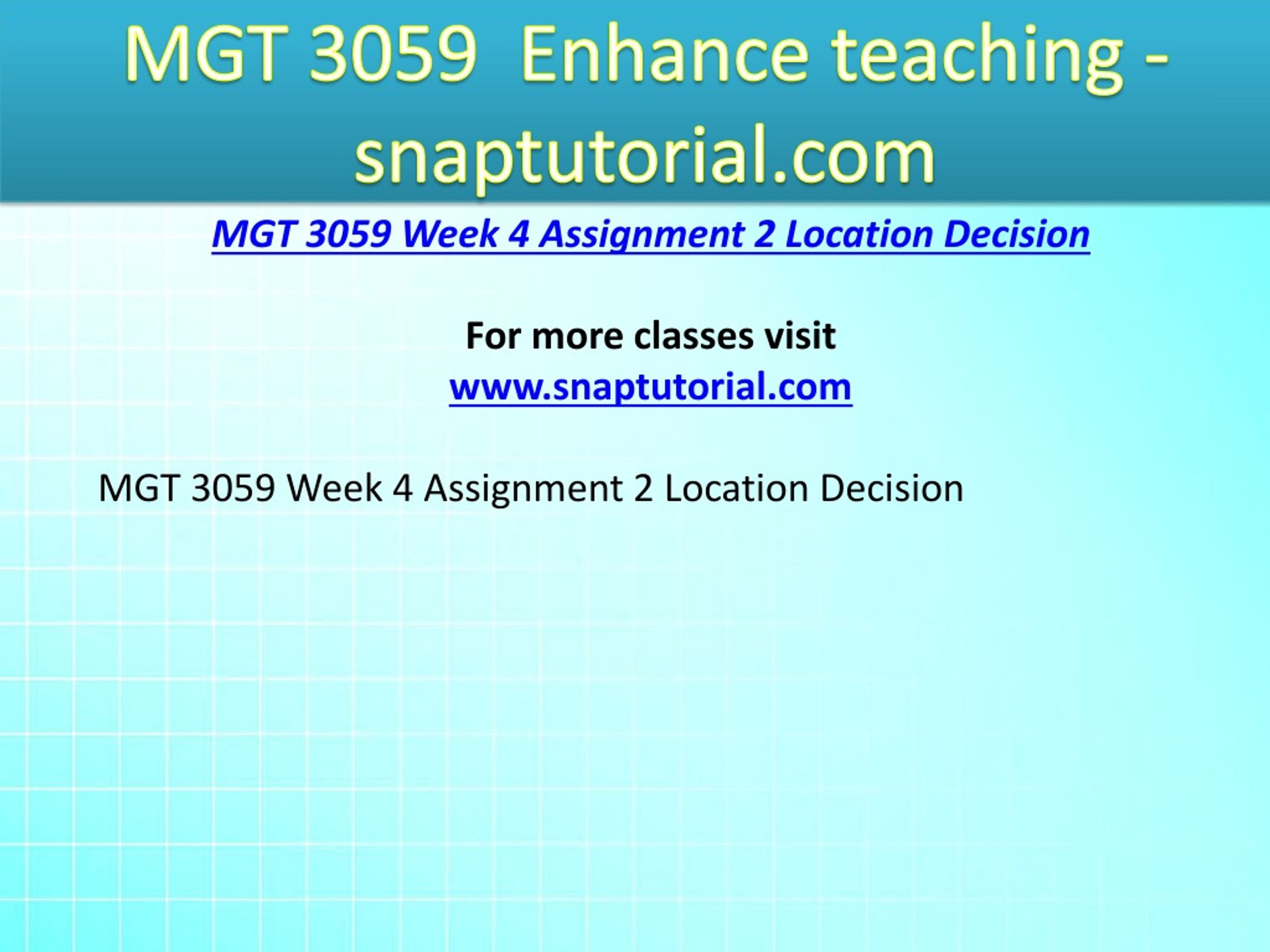 MGT 3059 Enhance teaching - snaptutorial.com

MGT 3059 Week 4 Assignment 2 Location Decision

For more classes visit
www.snaptutorial.com

MGT 3059 Week 4 Assignment 2 Location Decision